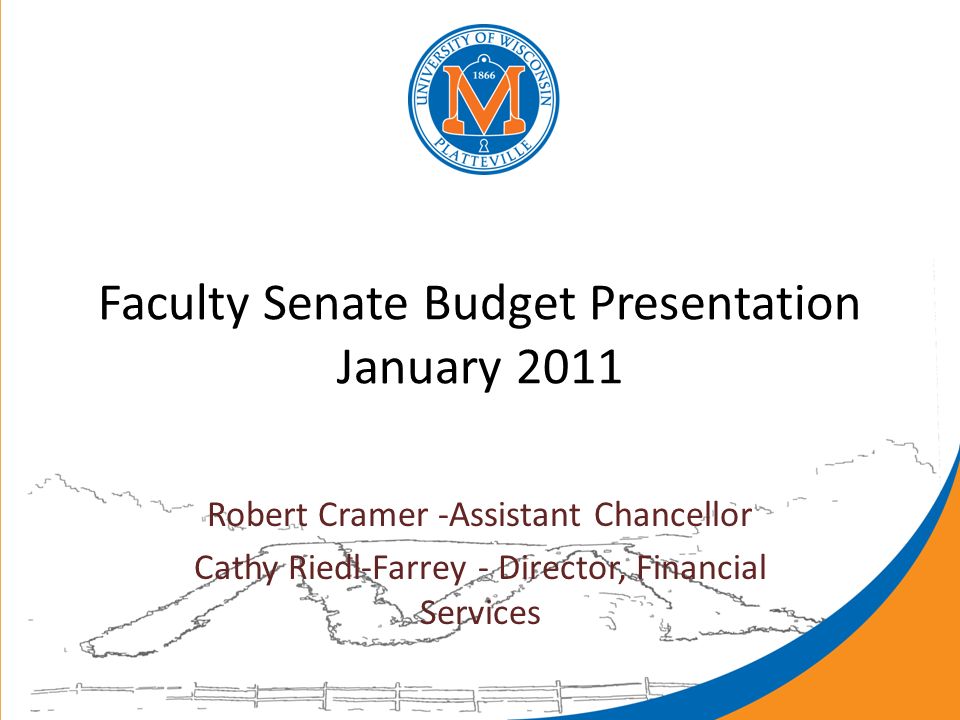 UNIVERSITY OF WISCONSIN
1866
M
PLATTEVILLE

Faculty Senate Budget Presentation
January 2011

Robert Cramer -Assistant Chancellor
Cathy Riedl-Farrey - Director, Financial Services